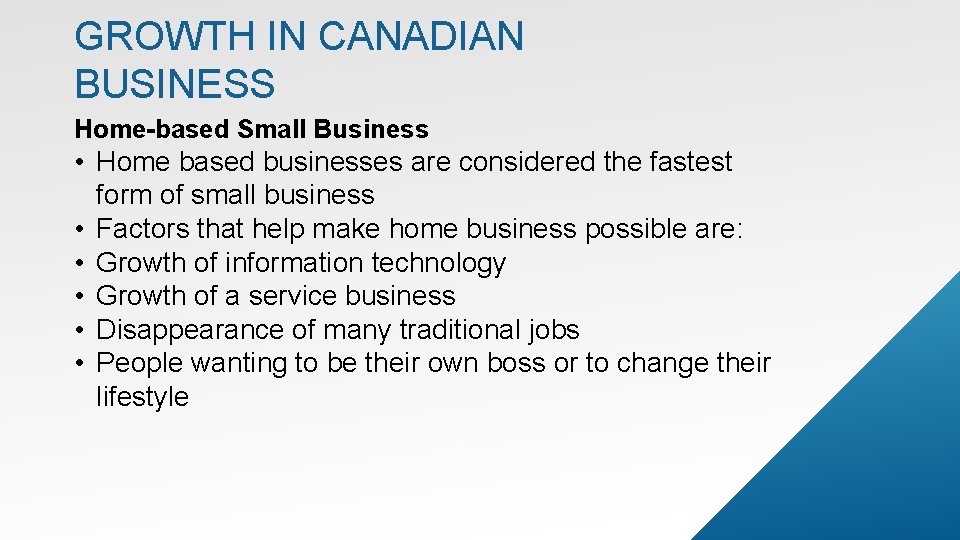 GROWTH IN CANADIAN BUSINESS

Home-based Small Business

• Home based businesses are considered the fastest form of small business
• Factors that help make home business possible are:
• Growth of information technology
• Growth of a service business
• Disappearance of many traditional jobs
• People wanting to be their own boss or to change their lifestyle